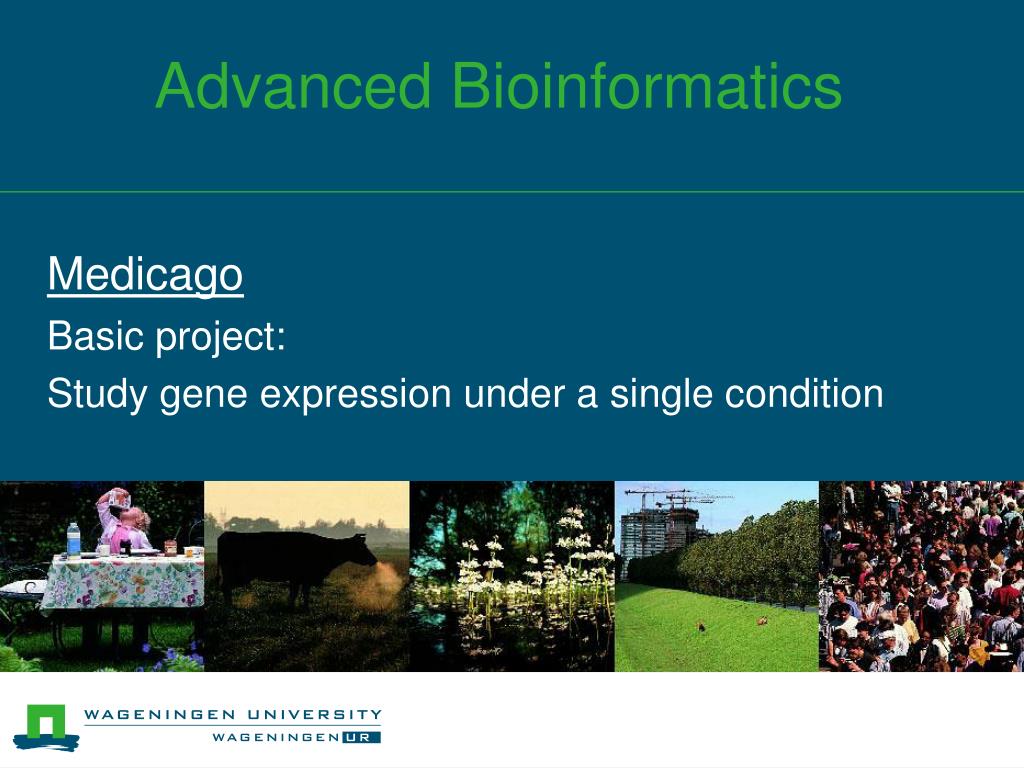 Advanced Bioinformatics

Medicago

Basic project:

Study gene expression under a single condition

WAGENINGEN UNIVERSITY

WAGENINGEN UR